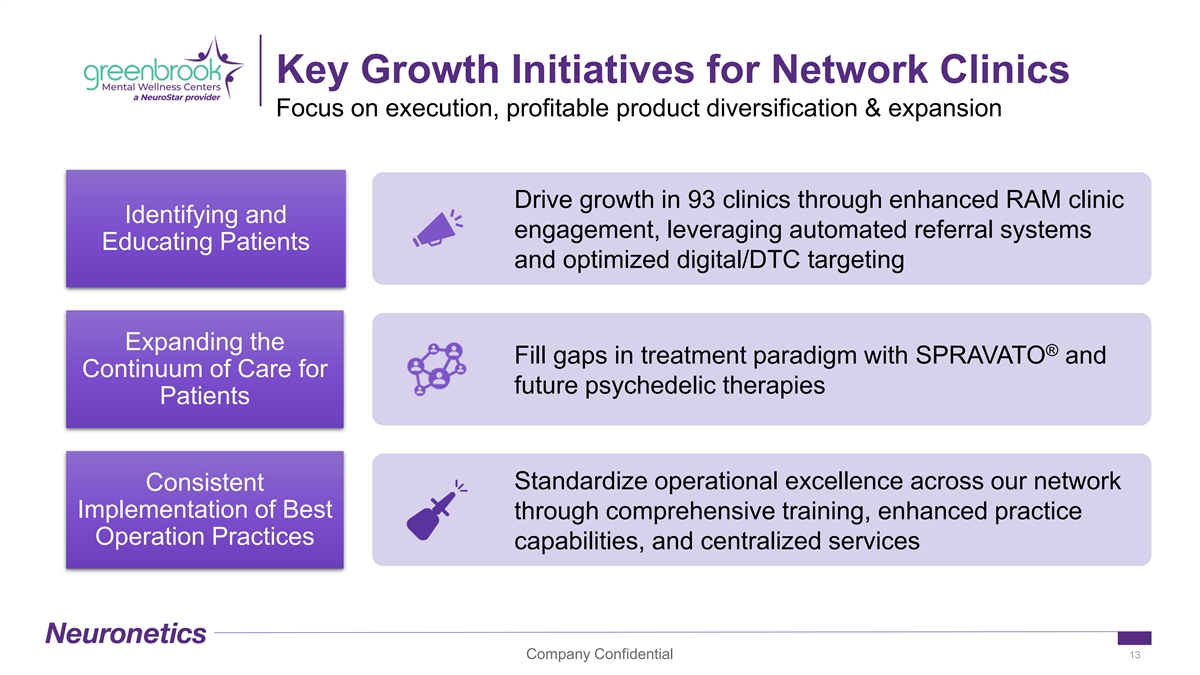 greenbrook
Mental Wellness Centers
a NeuroStar provider

Key Growth Initiatives for Network Clinics

Focus on execution, profitable product diversification & expansion

Identifying and Educating Patients

Drive growth in 93 clinics through enhanced RAM clinic engagement, leveraging automated referral systems and optimized digital/DTC targeting

Expanding the Continuum of Care for Patients

Fill gaps in treatment paradigm with SPRAVATO® and future psychedelic therapies

Consistent Implementation of Best Operation Practices

Standardize operational excellence across our network through comprehensive training, enhanced practice capabilities, and centralized services

Neuronetics

Company Confidential

13